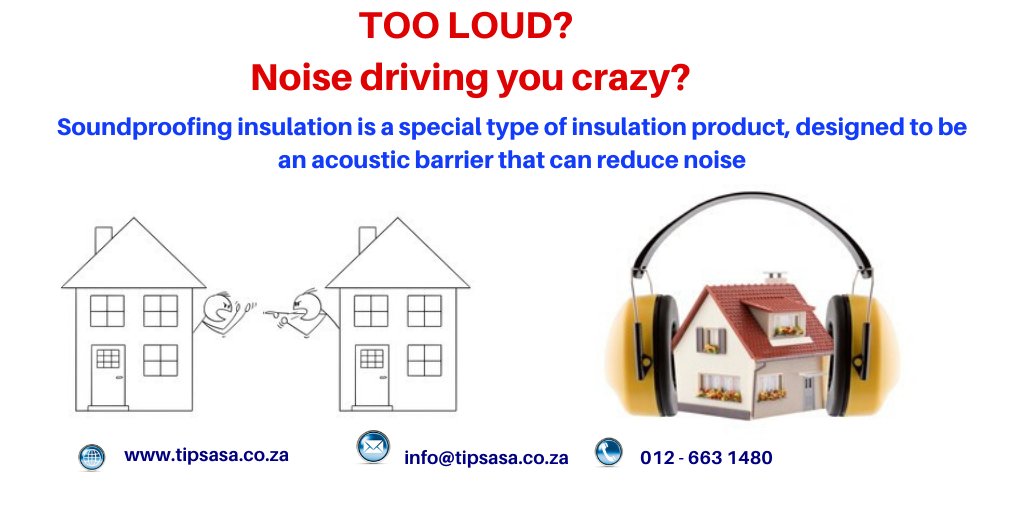 TOO LOUD?

Noise driving you crazy?

Soundproofing insulation is a special type of insulation product, designed to be an acoustic barrier that can reduce noise

www.tipsasa.co.za

info@tipsasa.co.za

012 - 663 1480